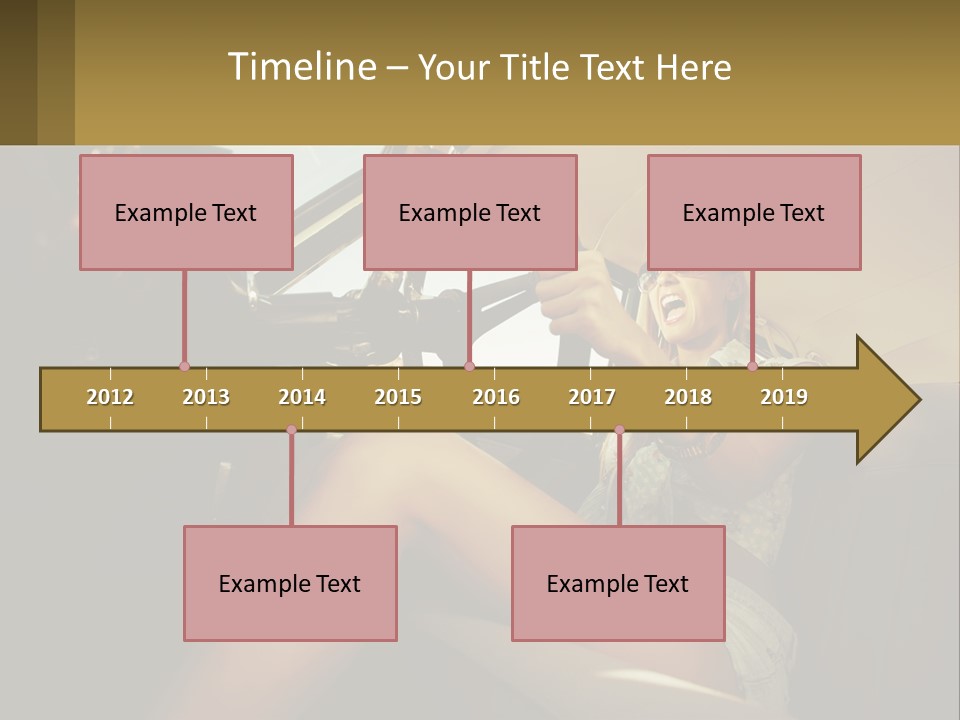 Timeline – Your Title Text Here

Example Text

Example Text

Example Text

2012 2013 2014 2015 2016 2017 2018 2019

Example Text

Example Text